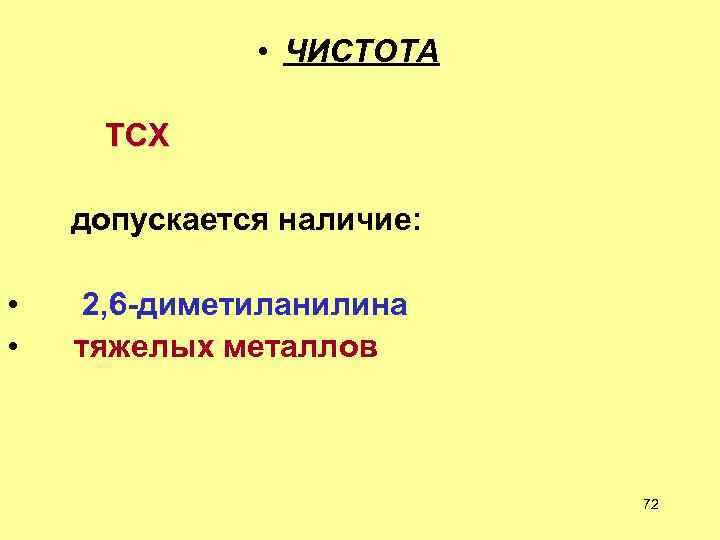 • ЧИСТОТА

ТСХ

допускается наличие:

• 2,6-диметиланилина
• тяжелых металлов

72